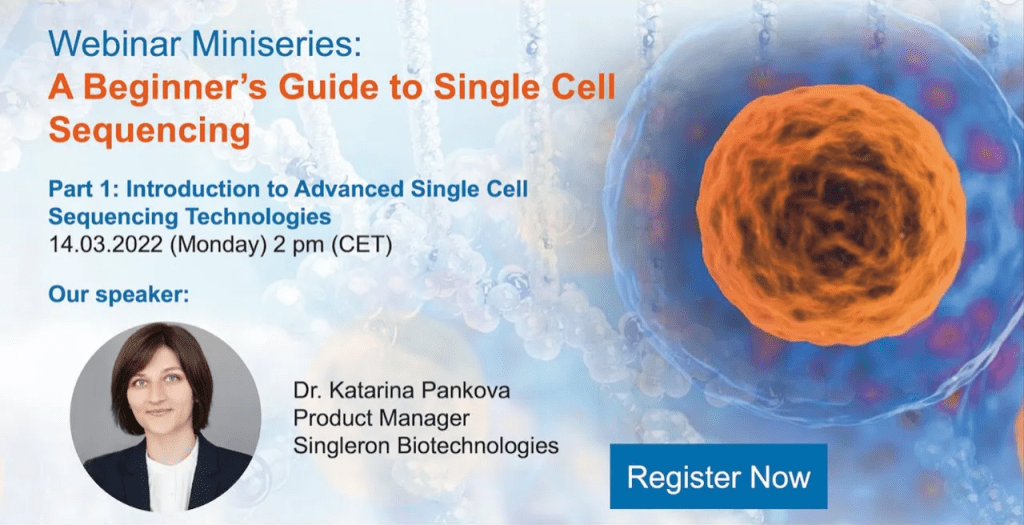 Webinar Miniseries:
A Beginner's Guide to Single Cell Sequencing

Part 1: Introduction to Advanced Single Cell Sequencing Technologies
14.03.2022 (Monday) 2 pm (CET)

Our speaker:

Dr. Katarina Pankova
Product Manager
Singleron Biotechnologies

Register Now